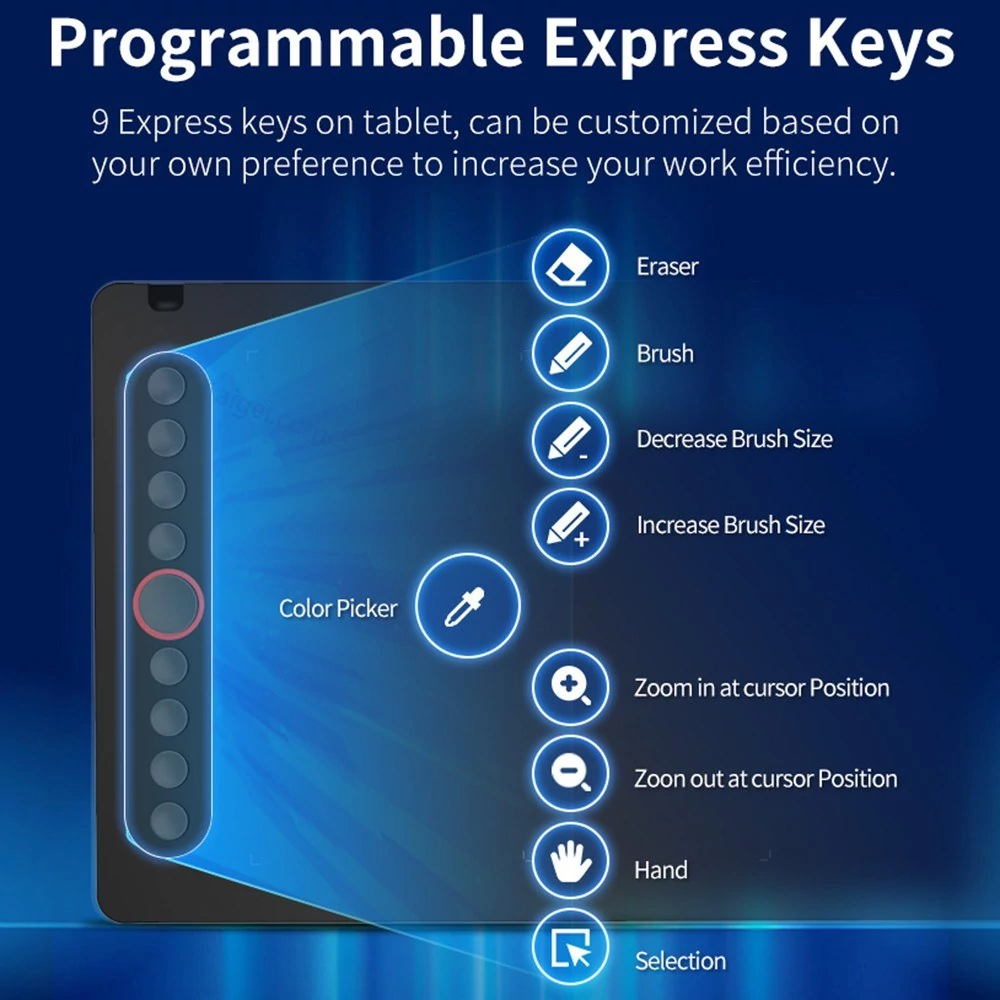 Programmable Express Keys

9 Express keys on tablet, can be customized based on your own preference to increase your work efficiency.

Eraser

Brush

Decrease Brush Size

Increase Brush Size

Color Picker

Zoom in at cursor Position

Zoon out at cursor Position

Hand

Selection